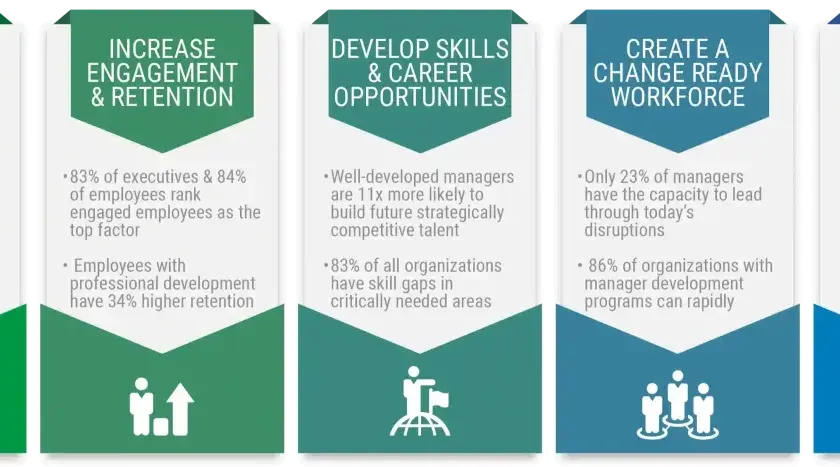 INCREASE ENGAGEMENT & RETENTION

•83% of executives & 84% of employees rank engaged employees as the top factor

• Employees with professional development have 34% higher retention

DEVELOP SKILLS & CAREER OPPORTUNITIES

•Well-developed managers are 11x more likely to build future strategically competitive talent

•83% of all organizations have skill gaps in critically needed areas

CREATE A CHANGE READY WORKFORCE

•Only 23% of managers have the capacity to lead through today's disruptions

• 86% of organizations with manager development programs can rapidly